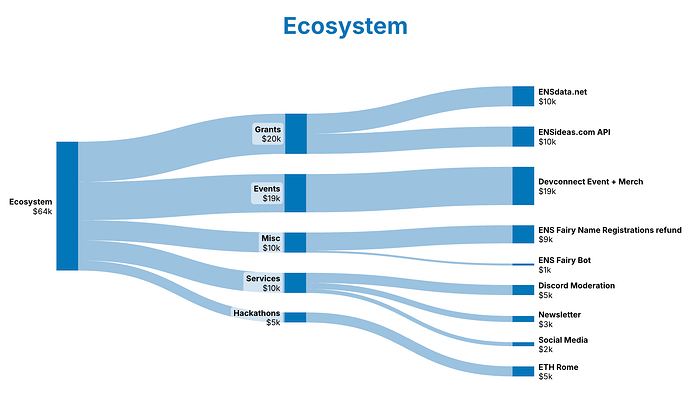 Ecosystem

Ecosystem
$64k

Grants
$20k

Events
$19k

Misc
$10k

Services
$10k

Hackathons
$5k

ENSdata.net
$10k

ENSideas.com API
$10k

Devconnect Event + Merch
$19k

ENS Fairy Name Registrations refund
$9k

ENS Fairy Bot
$1k

Discord Moderation
$5k

Newsletter
$3k

Social Media
$2k

ETH Rome
$5k